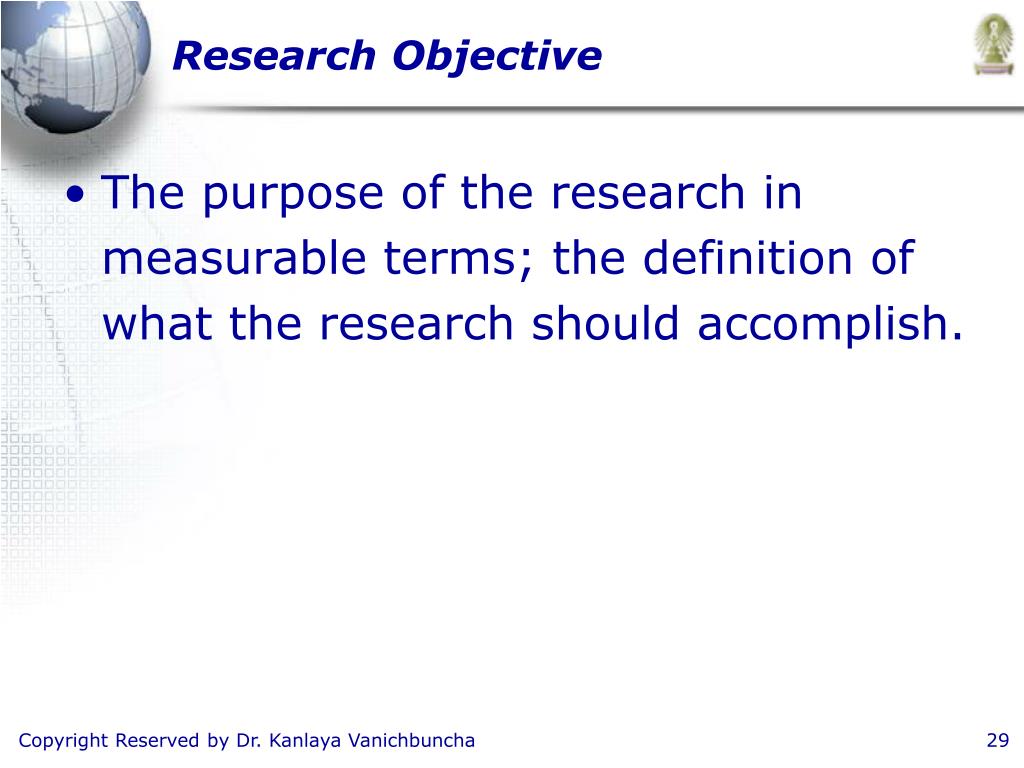 Research Objective

• The purpose of the research in measurable terms; the definition of what the research should accomplish.

Copyright Reserved by Dr. Kanlaya Vanichbuncha

29